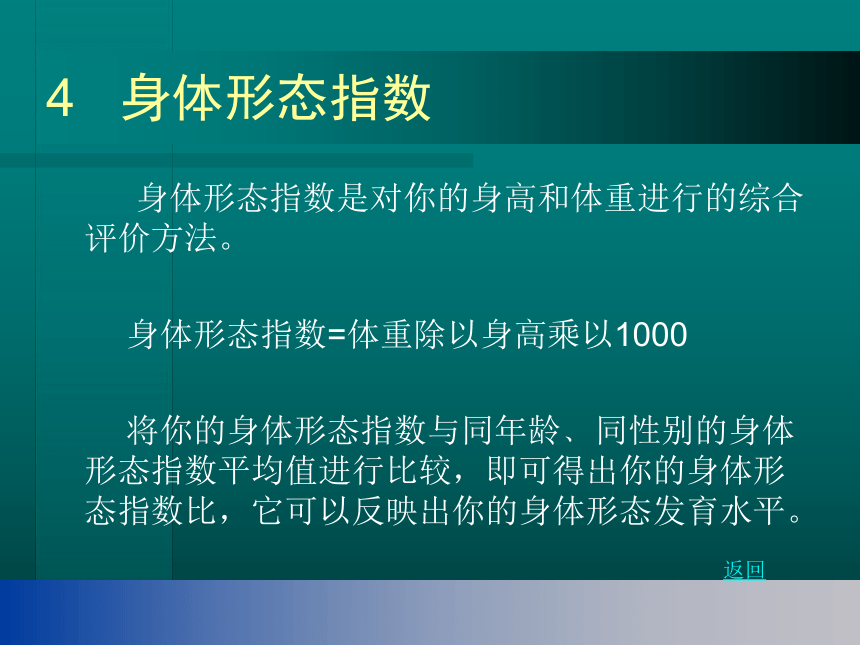 4 身体形态指数

身体形态指数是对你的身高和体重进行的综合评价方法。

身体形态指数=体重除以身高乘以1000

将你的身体形态指数与同年龄、同性别的身体形态指数平均值进行比较，即可得出你的身体形态指数比，它可以反映出你的身体形态发育水平。

返回